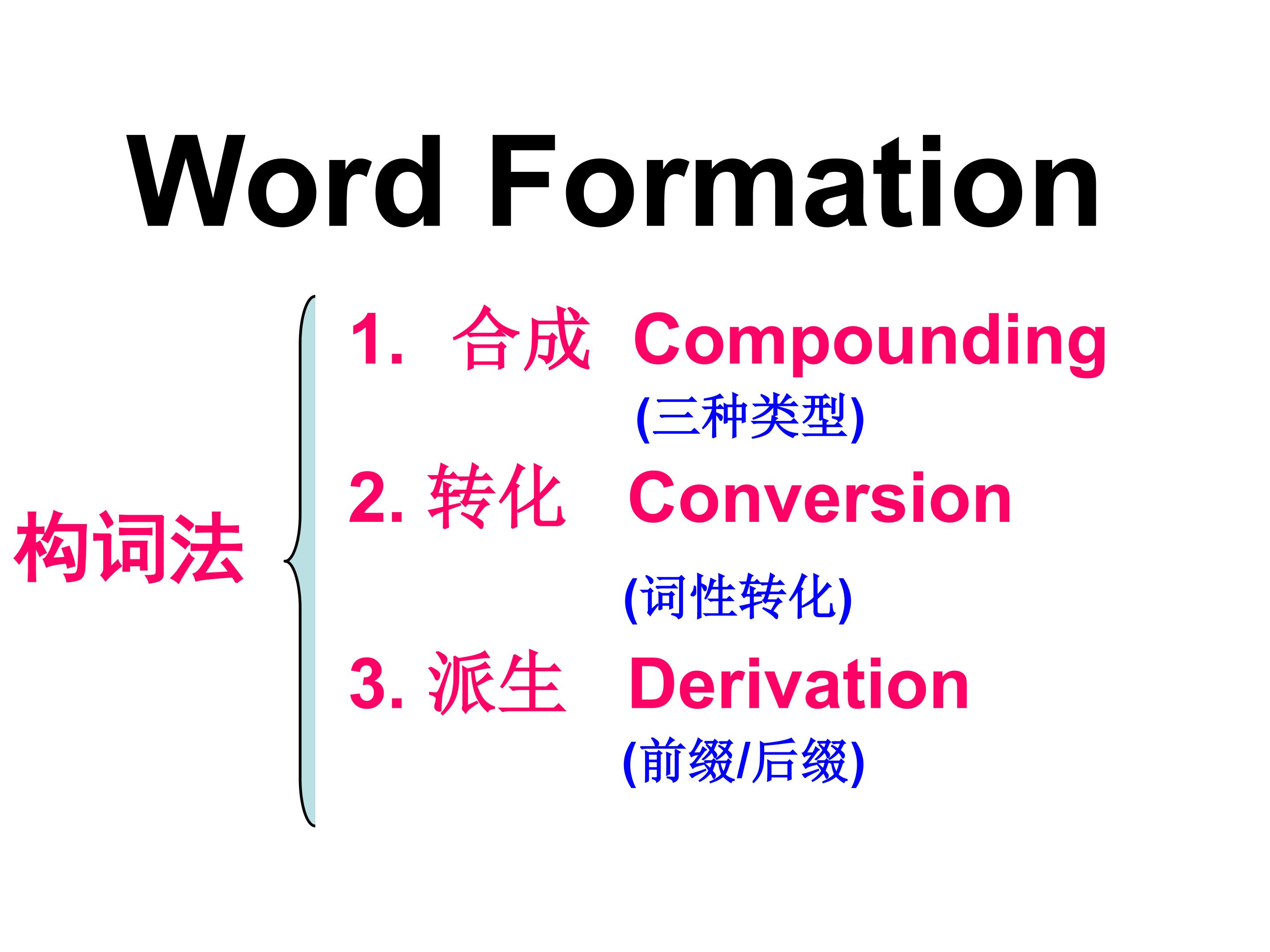 Word Formation

构词法

1. 合成 Compounding
(三种类型)

2. 转化 Conversion
(词性转化)

3. 派生 Derivation
(前缀/后缀)